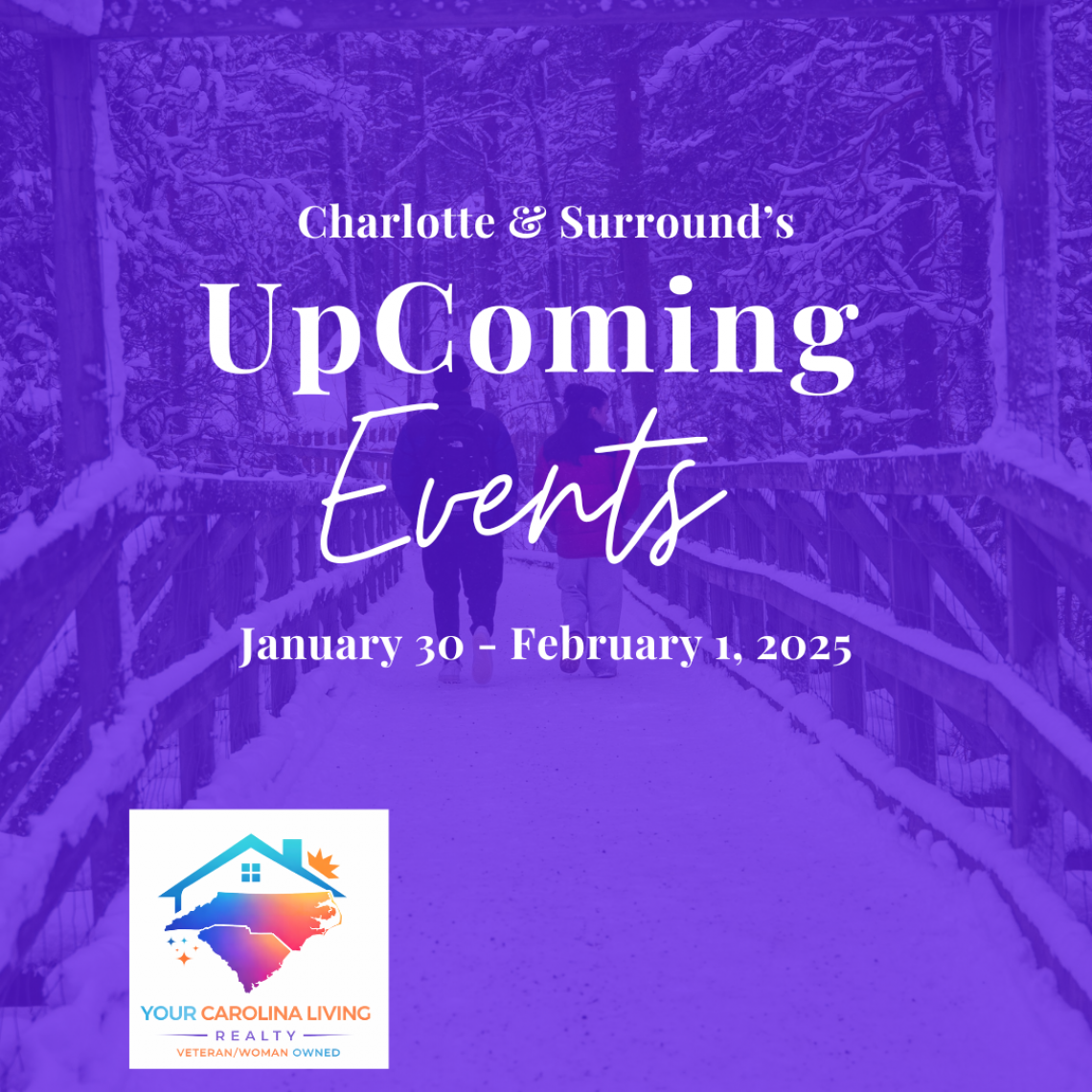 Charlotte & Surround's
UpComing
Events
January 30 - February 1, 2025

YOUR CAROLINA LIVING
REALTY
VETERAN/WOMAN OWNED